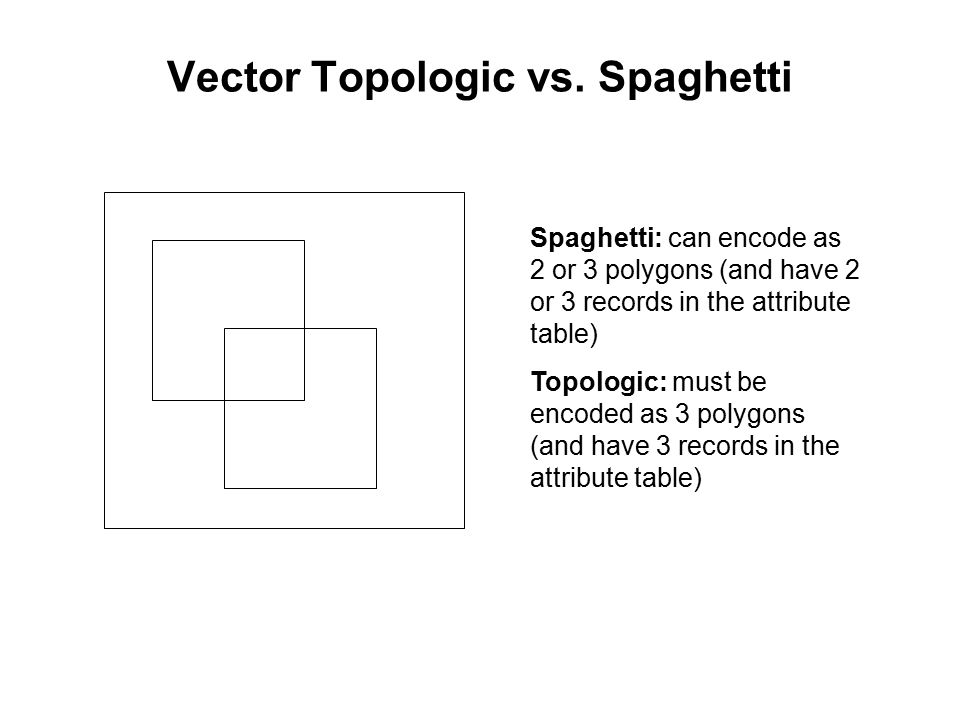 Vector Topologic vs. Spaghetti

Spaghetti: can encode as 2 or 3 polygons (and have 2 or 3 records in the attribute table)

Topologic: must be encoded as 3 polygons (and have 3 records in the attribute table)